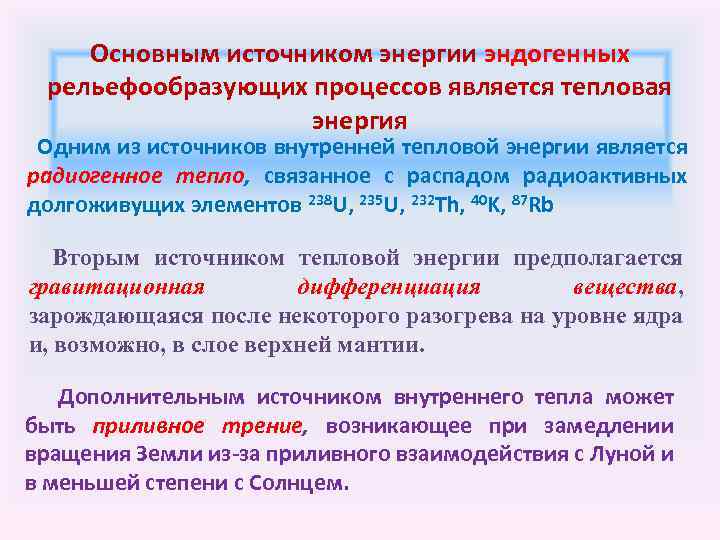 Основным источником энергии эндогенных рельефообразующих процессов является тепловая энергия

Одним из источников внутренней тепловой энергии является радиогенное тепло, связанное с распадом радиоактивных долгоживущих элементов $^{238}U$, $^{235}U$, $^{232}Th$, $^{40}K$, $^{87}Rb$

Вторым источником тепловой энергии предполагается гравитационная дифференциация вещества, зарождающаяся после некоторого разогрева на уровне ядра и, возможно, в слое верхней мантии.

Дополнительным источником внутреннего тепла может быть приливное трение, возникающее при замедлении вращения Земли из-за приливного взаимодействия с Луной и в меньшей степени с Солнцем.